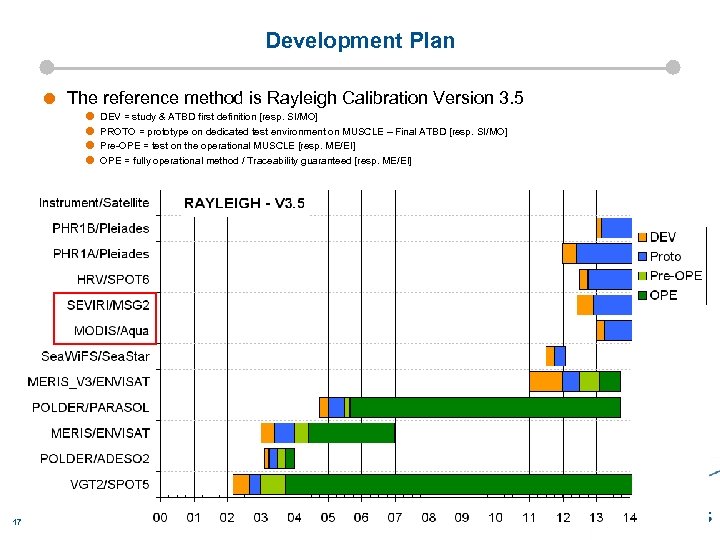 Development Plan

The reference method is Rayleigh Calibration Version 3.5

DEV = study & ATBD first definition [resp. SI/MO]

PROTO = prototype on dedicated test environment on MUSCLE – Final ATBD [resp. SI/MO]

Pre-OPE = test on the operational MUSCLE [resp. ME/EI]

OPE = fully operational method / Traceability guaranteed [resp. ME/EI]

Instrument/Satellite

RAYLEIGH - V3.5

PHR1B/Pleiades

PHR1A/Pleiades

HRV/SPOT6

SEVIRI/MSG2

MODIS/Aqua

SeaWiFS/SeaStar

MERIS_V3/ENVISAT

POLDER/PARASOL

MERIS/ENVISAT

POLDER/ADESO2

VGT2/SPOT5

DEV

Proto

Pre-OPE

OPE

00 01 02 03 04 05 06 07 08 09 10 11 12 13 14

17